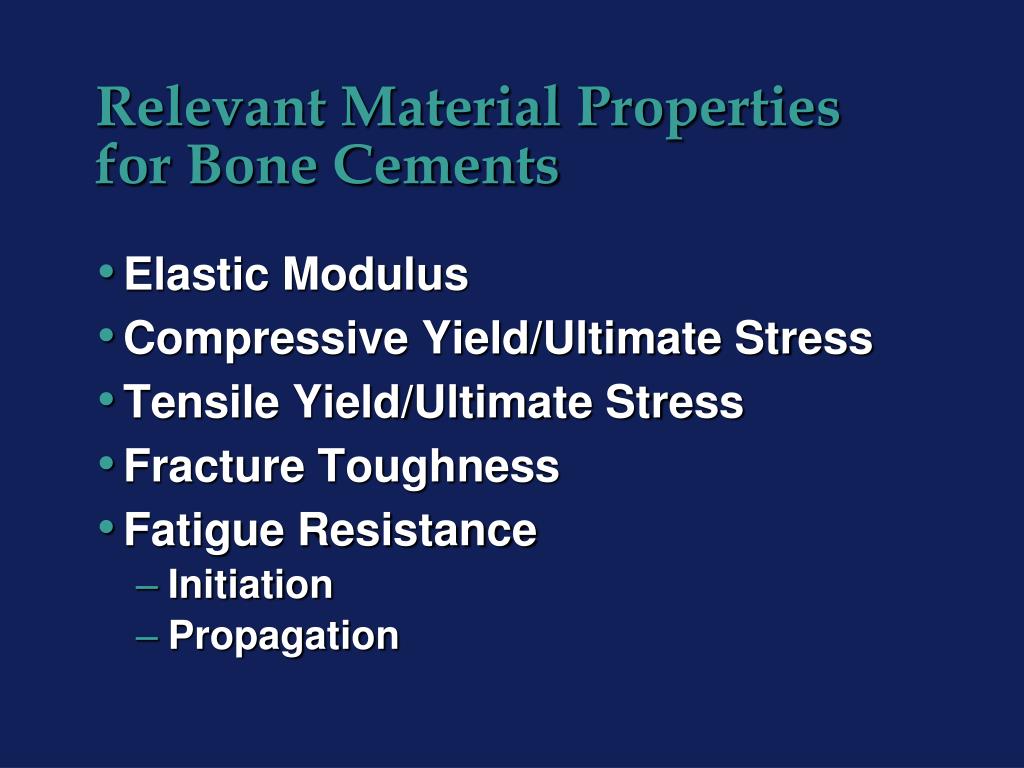 Relevant Material Properties for Bone Cements

• Elastic Modulus
• Compressive Yield/Ultimate Stress
• Tensile Yield/Ultimate Stress
• Fracture Toughness
• Fatigue Resistance
– Initiation
– Propagation